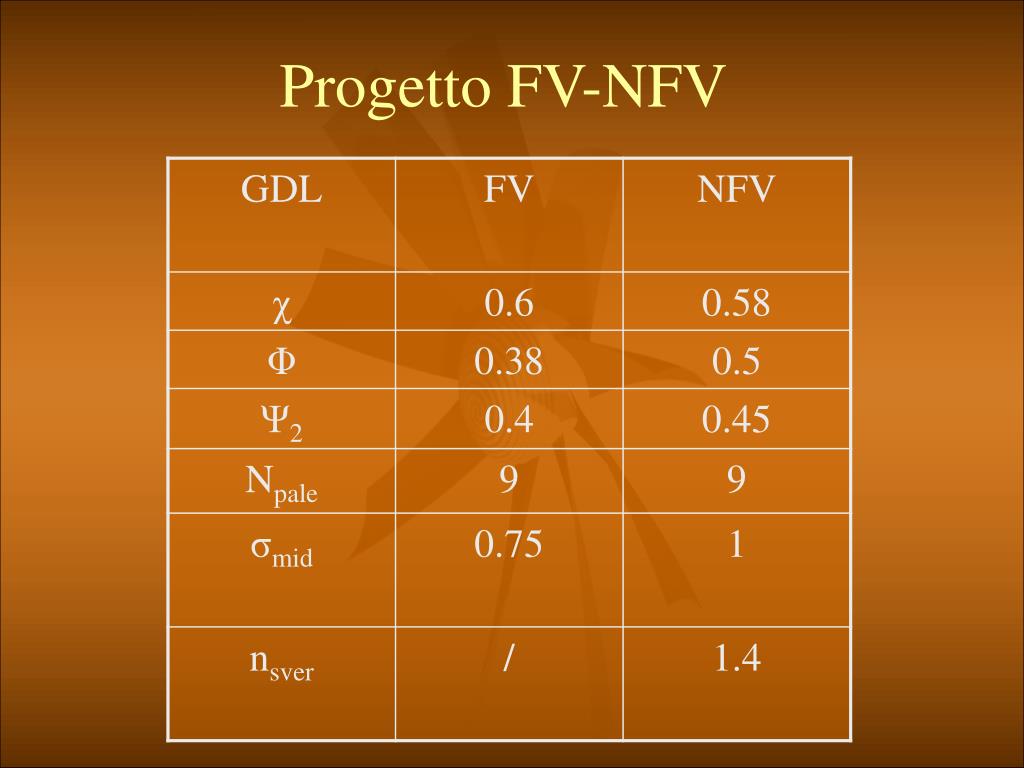 Progetto FV-NFV

| GDL | FV | NFV |
|---|---|---|
| $\chi$ | 0.6 | 0.58 |
| $\Phi$ | 0.38 | 0.5 |
| $\Psi_2$ | 0.4 | 0.45 |
| $N_{pale}$ | 9 | 9 |
| $\sigma_{mid}$ | 0.75 | 1 |
| $n_{sver}$ | / | 1.4 |